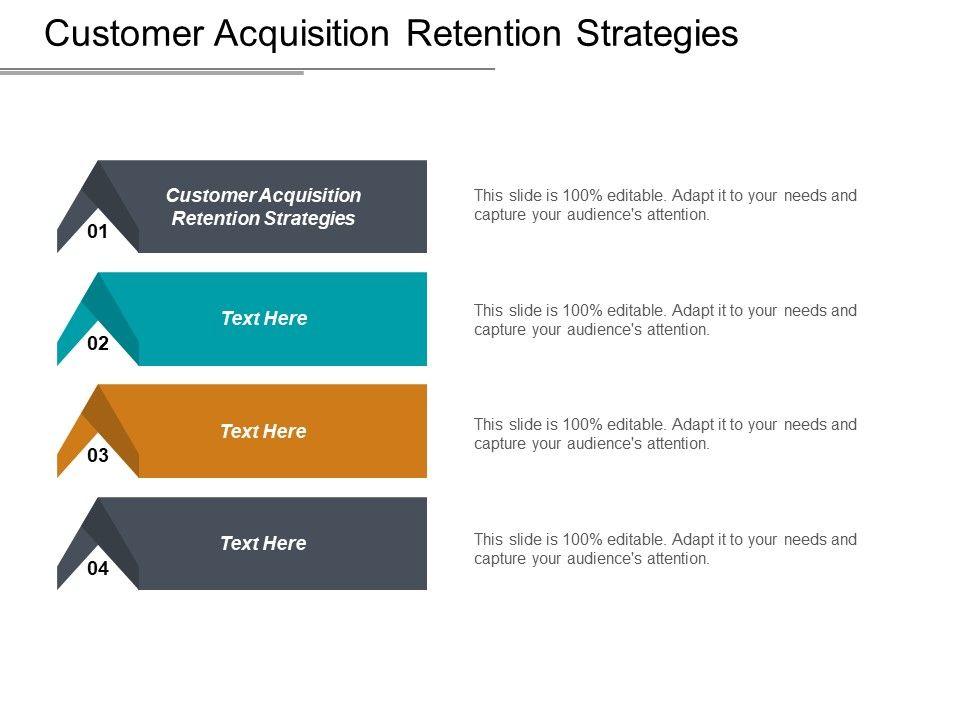 Customer Acquisition Retention Strategies

01

Customer Acquisition Retention Strategies

This slide is 100% editable. Adapt it to your needs and capture your audience's attention.

02

Text Here

This slide is 100% editable. Adapt it to your needs and capture your audience's attention.

03

Text Here

This slide is 100% editable. Adapt it to your needs and capture your audience's attention.

04

Text Here

This slide is 100% editable. Adapt it to your needs and capture your audience's attention.